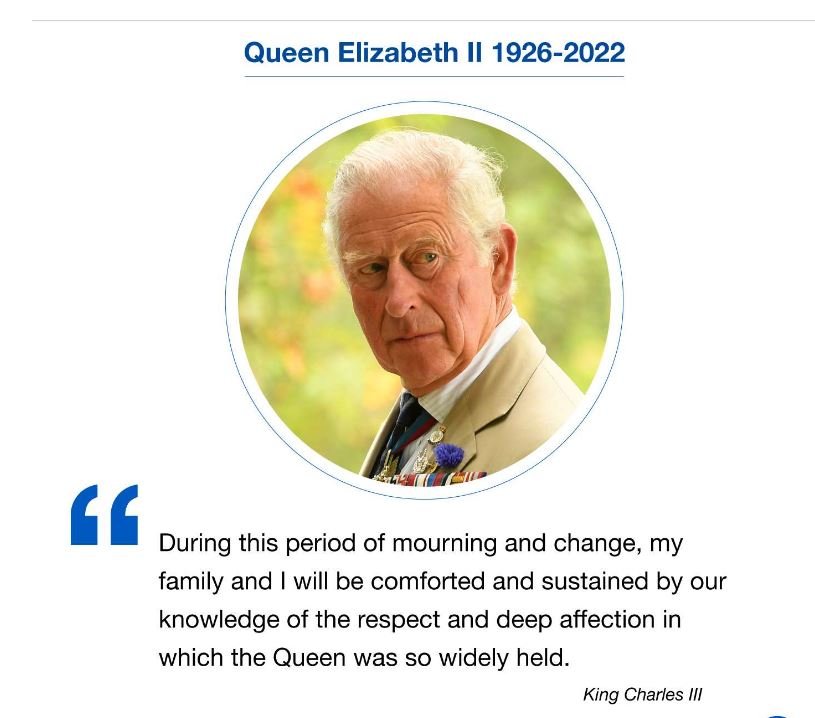 Queen Elizabeth II 1926-2022

“

During this period of mourning and change, my family and I will be comforted and sustained by our knowledge of the respect and deep affection in which the Queen was so widely held.

King Charles III